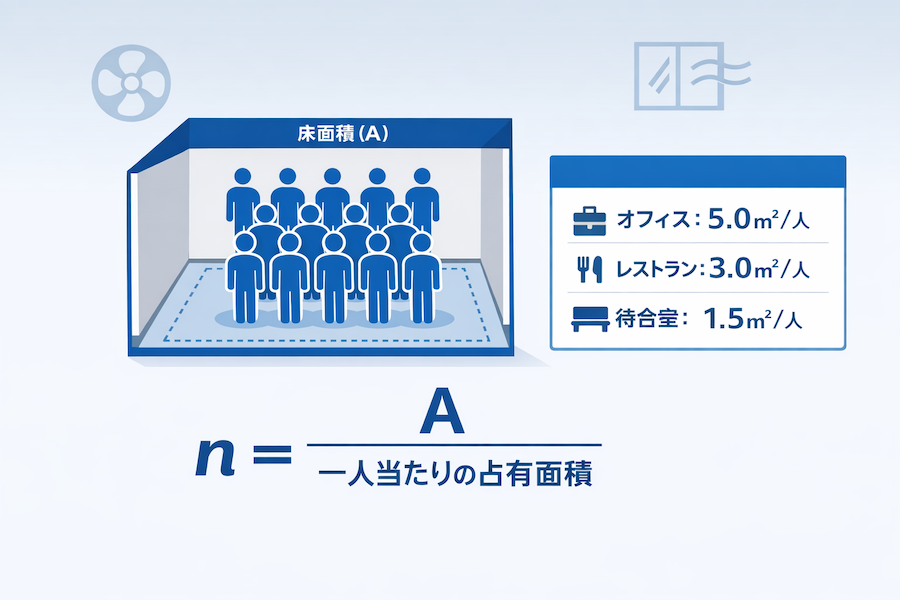 床面積（A）

オフィス：5.0$m^2$/人

レストラン：3.0$m^2$/人

待合室：1.5$m^2$/人

$n = \frac{A}{一人当たりの占有面積}$